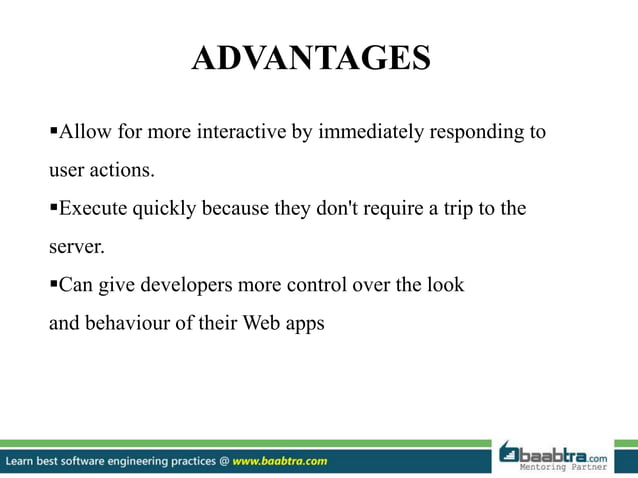 ADVANTAGES

▪Allow for more interactive by immediately responding to user actions.

▪Execute quickly because they don't require a trip to the server.

▪Can give developers more control over the look and behaviour of their Web apps

Learn best software engineering practices @ www.baabtra.com

baabtra.com
Mentoring Partner